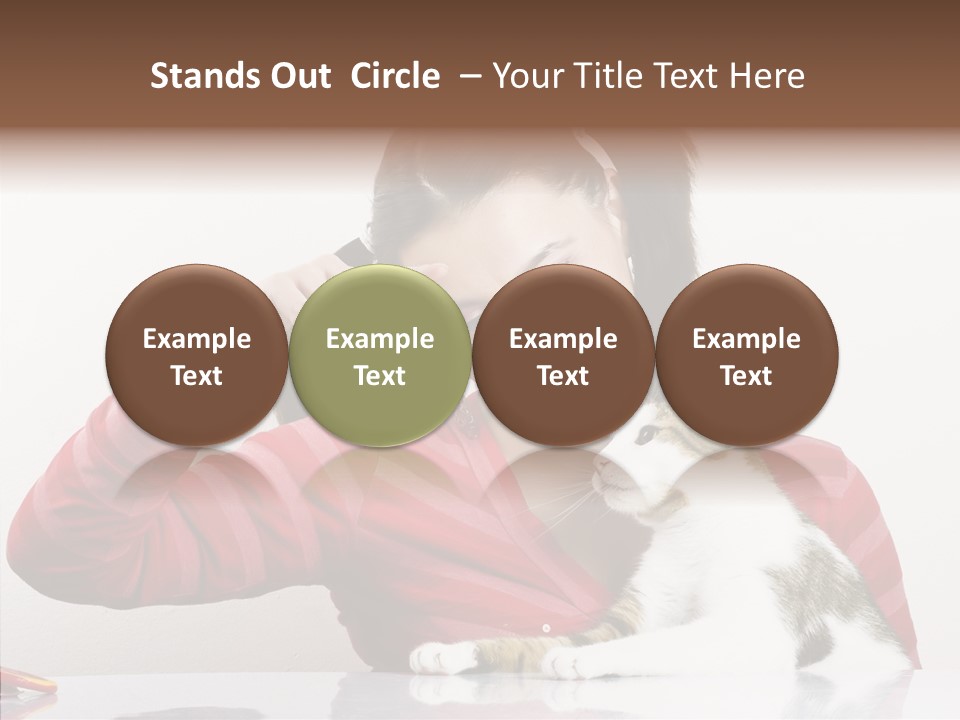 Stands Out Circle – Your Title Text Here

Example Text

Example Text

Example Text

Example Text